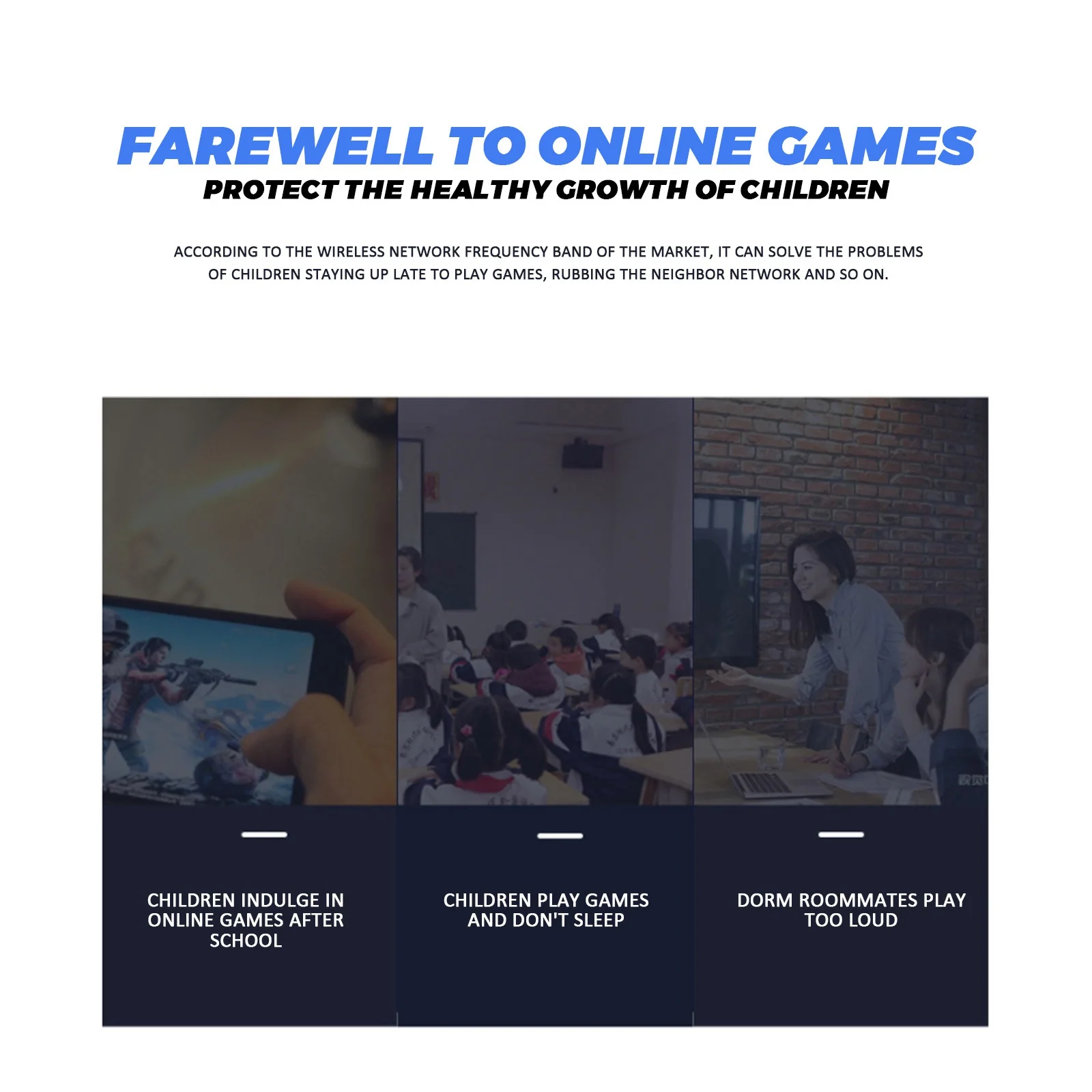 FAREWELL TO ONLINE GAMES

PROTECT THE HEALTHY GROWTH OF CHILDREN

ACCORDING TO THE WIRELESS NETWORK FREQUENCY BAND OF THE MARKET, IT CAN SOLVE THE PROBLEMS OF CHILDREN STAYING UP LATE TO PLAY GAMES, RUBBING THE NEIGHBOR NETWORK AND SO ON.

CHILDREN INDULGE IN ONLINE GAMES AFTER SCHOOL

CHILDREN PLAY GAMES AND DON'T SLEEP

DORM ROOMMATES PLAY TOO LOUD